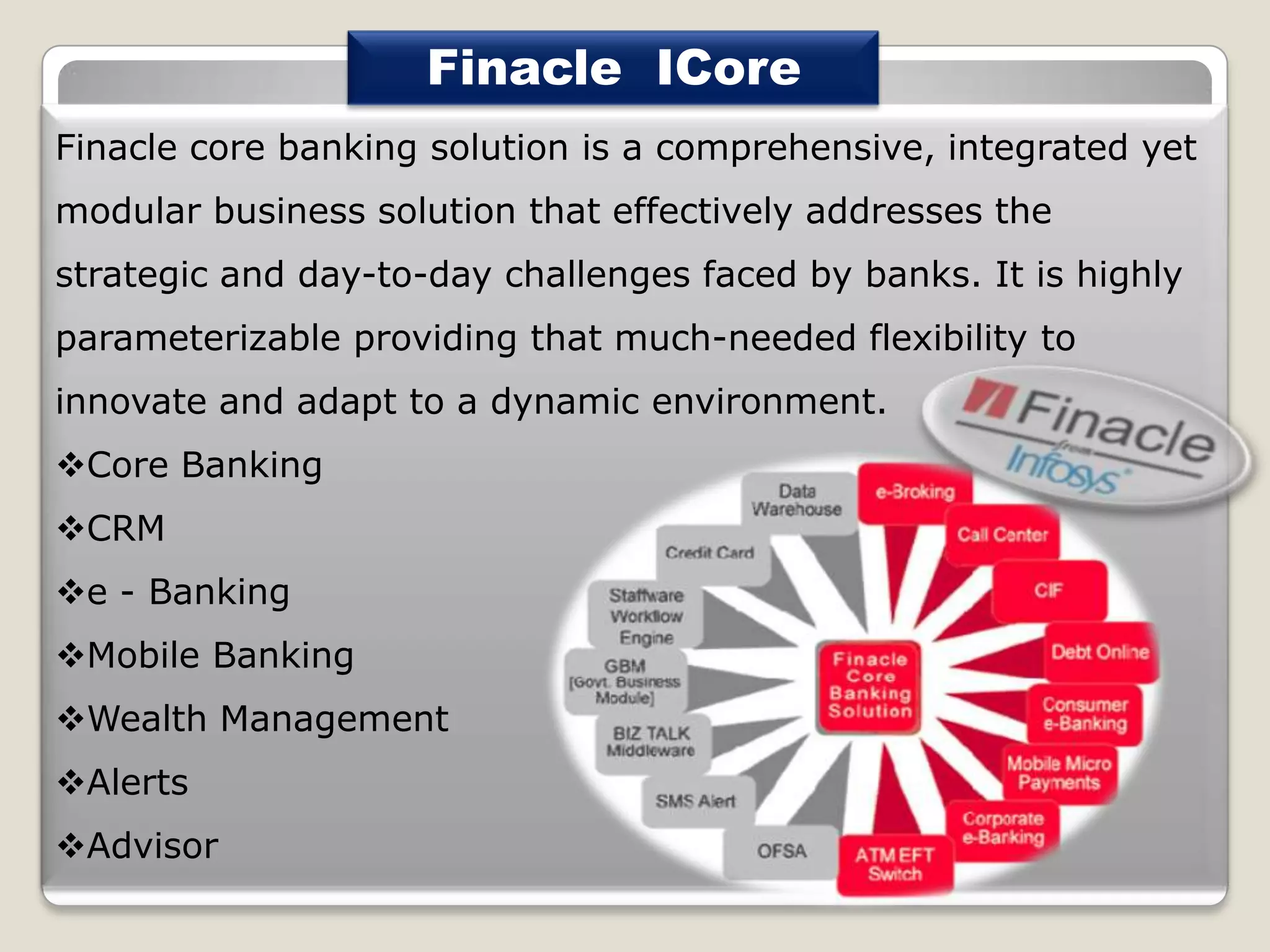 Finacle ICore

Finacle core banking solution is a comprehensive, integrated yet modular business solution that effectively addresses the strategic and day-to-day challenges faced by banks. It is highly parameterizable providing that much-needed flexibility to innovate and adapt to a dynamic environment.

❖Core Banking

❖CRM

❖e - Banking

❖Mobile Banking

❖Wealth Management

❖Alerts

❖Advisor

Finacle from Infosys

Data Warehouse
e-Broking
Call Center
CIF
Debt Online
Consumer e-Banking
Mobile Micro Payments
Corporate e-Banking
ATM EFT Switch
OFSA
SMS Alert
BIZ TALK Middleware
GBM [Govt. Business Module]
Staffware Workflow Engine
Credit Card
Finacle Core Banking Solution